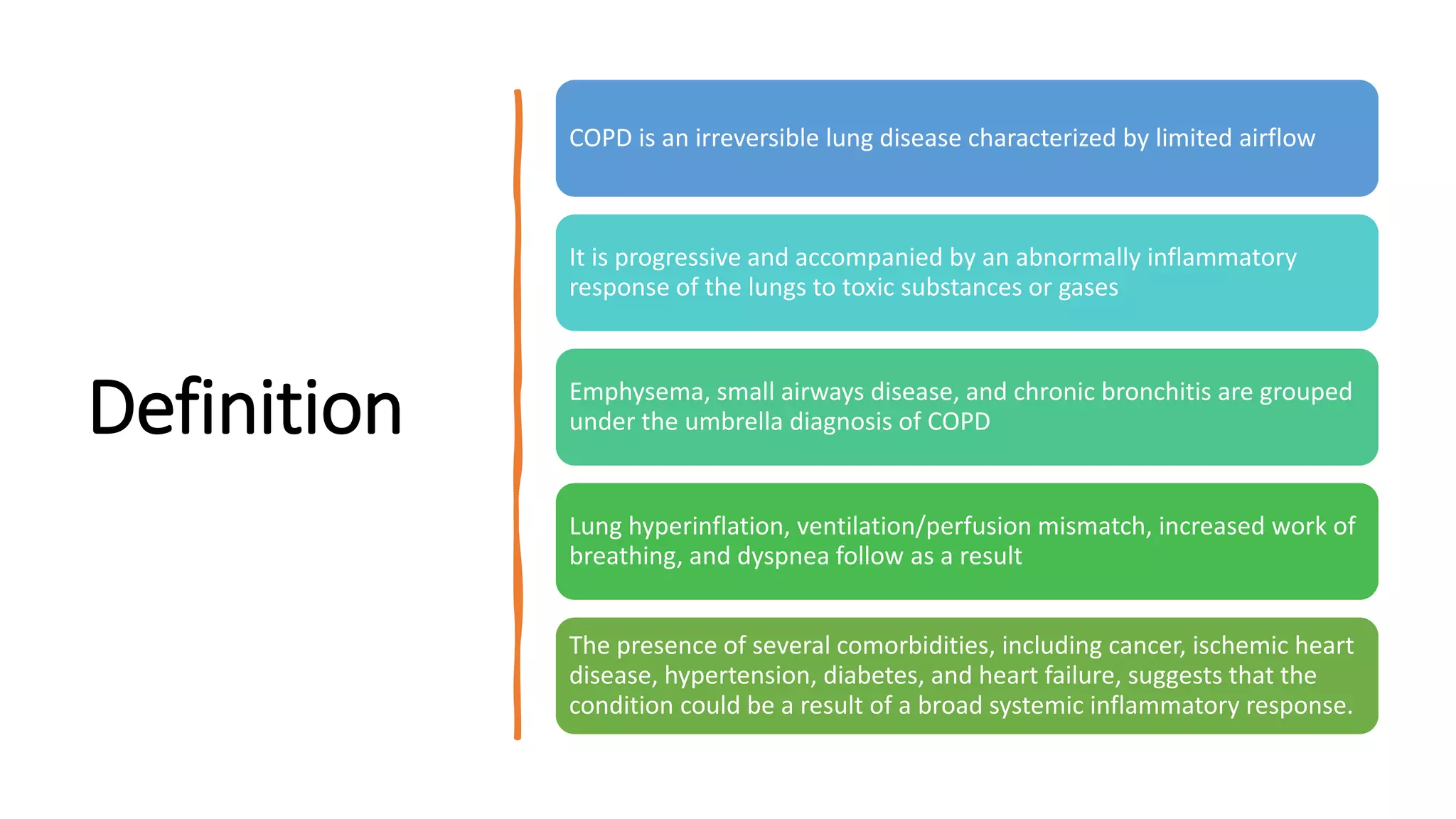 Definition

COPD is an irreversible lung disease characterized by limited airflow

It is progressive and accompanied by an abnormally inflammatory response of the lungs to toxic substances or gases

Emphysema, small airways disease, and chronic bronchitis are grouped under the umbrella diagnosis of COPD

Lung hyperinflation, ventilation/perfusion mismatch, increased work of breathing, and dyspnea follow as a result

The presence of several comorbidities, including cancer, ischemic heart disease, hypertension, diabetes, and heart failure, suggests that the condition could be a result of a broad systemic inflammatory response.